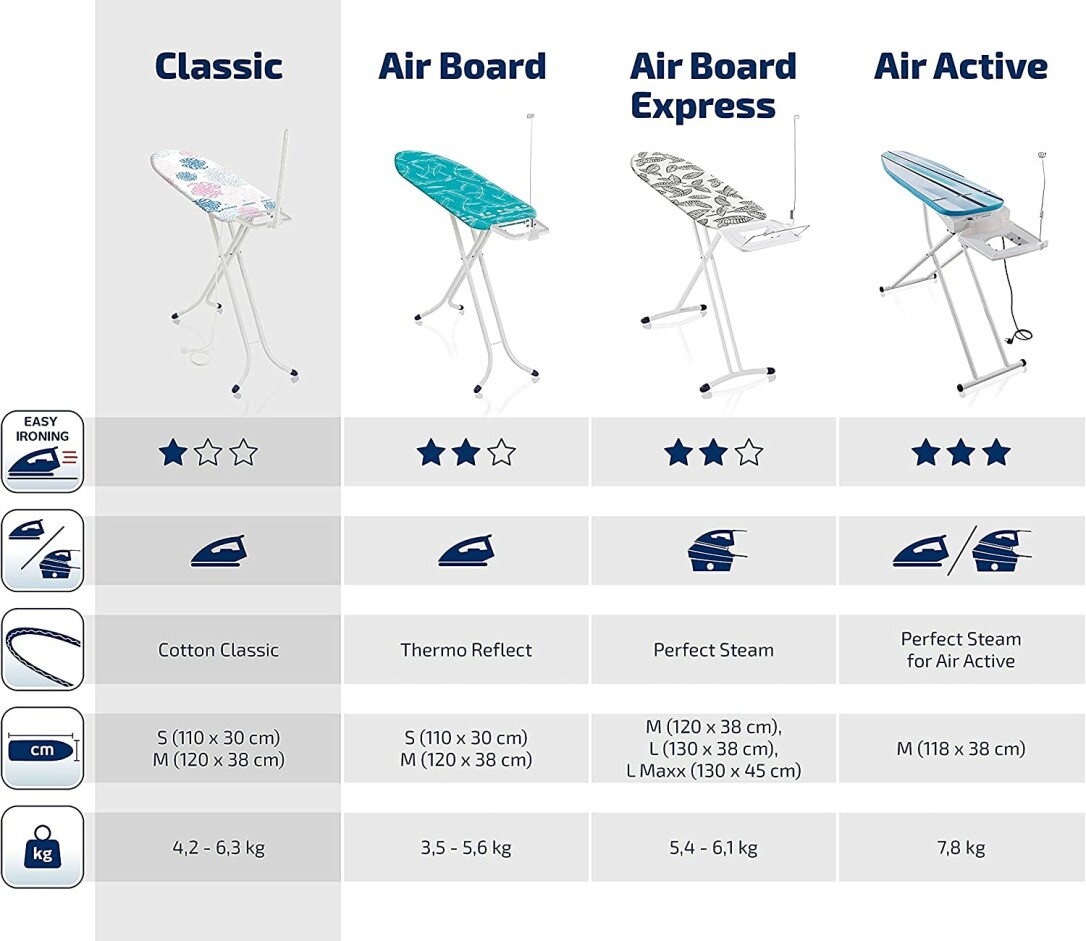 | | Classic | Air Board | Air Board Express | Air Active |
|---|---|---|---|---|
| EASY IRONING | ★☆☆ | ★★☆ | ★★☆ | ★★★ |
| | | | | |
| | Cotton Classic | Thermo Reflect | Perfect Steam | Perfect Steam for Air Active |
| cm | S (110 x 30 cm) M (120 x 38 cm) | S (110 x 30 cm) M (120 x 38 cm) | M (120 x 38 cm), L (130 x 38 cm), L Maxx (130 x 45 cm) | M (118 x 38 cm) |
| kg | 4,2 - 6,3 kg | 3,5 - 5,6 kg | 5,4 - 6,1 kg | 7,8 kg |